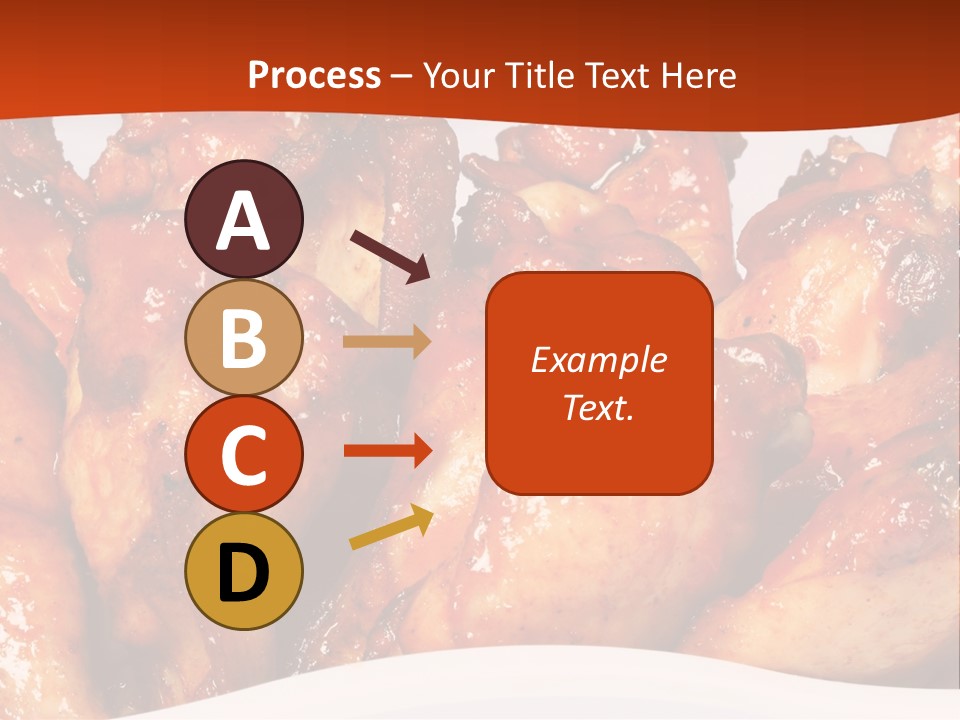 Process – Your Title Text Here

A

B

C

D

Example Text.